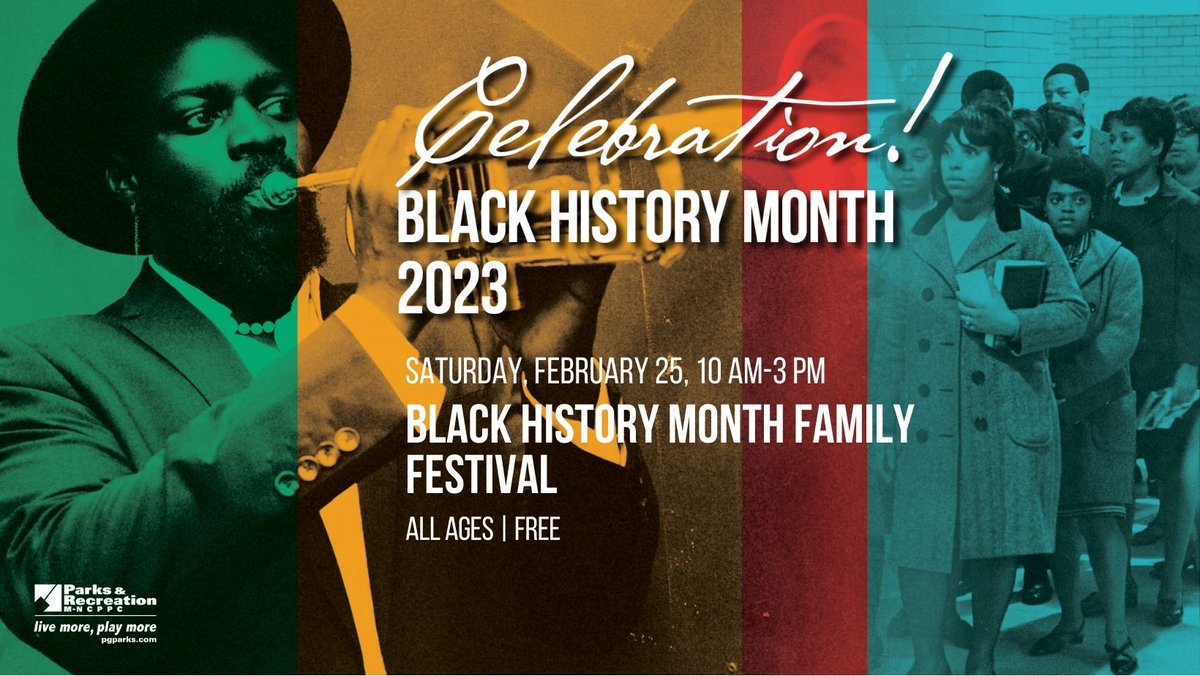 Celebration!
BLACK HISTORY MONTH 2023

SATURDAY, FEBRUARY 25, 10 AM-3 PM
BLACK HISTORY MONTH FAMILY FESTIVAL
ALL AGES | FREE

Parks & Recreation M-NCPPC
live more, play more
pgparks.com